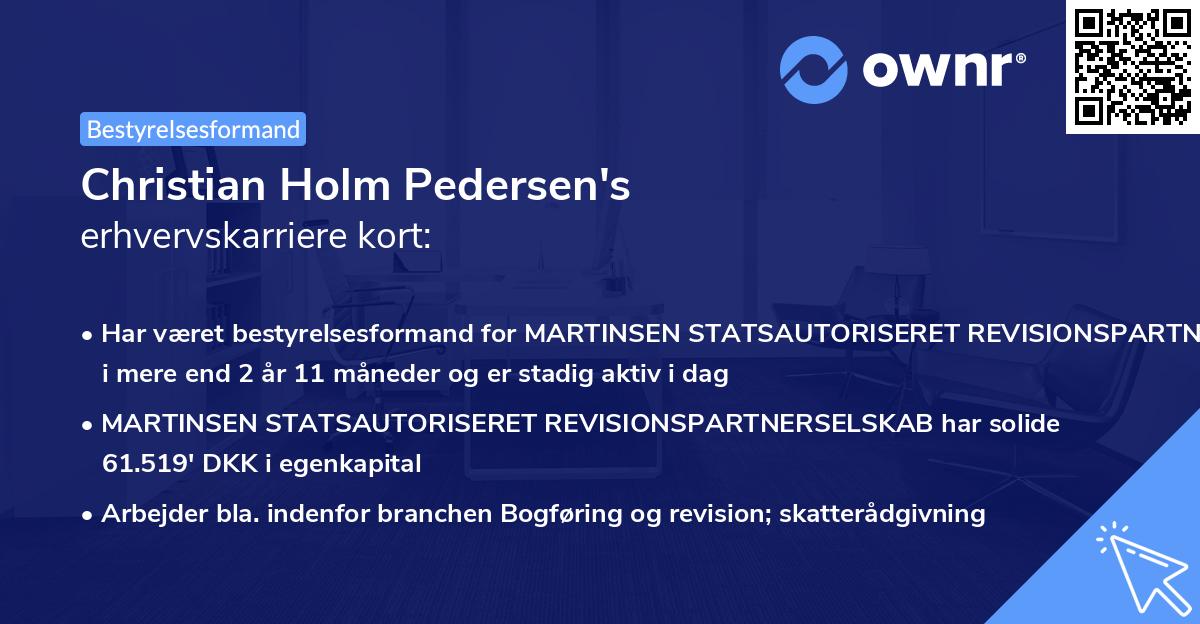 ownr®

Bestyrelsesformand

Christian Holm Pedersen's erhvervskarriere kort:

• Har været bestyrelsesformand for MARTINSEN STATSAUTORISERET REVISIONSPARTN i mere end 2 år 11 måneder og er stadig aktiv i dag

• MARTINSEN STATSAUTORISERET REVISIONSPARTNERSELSKAB har solide 61.519' DKK i egenkapital

• Arbejder bla. indenfor branchen Bogføring og revision; skatterådgivning